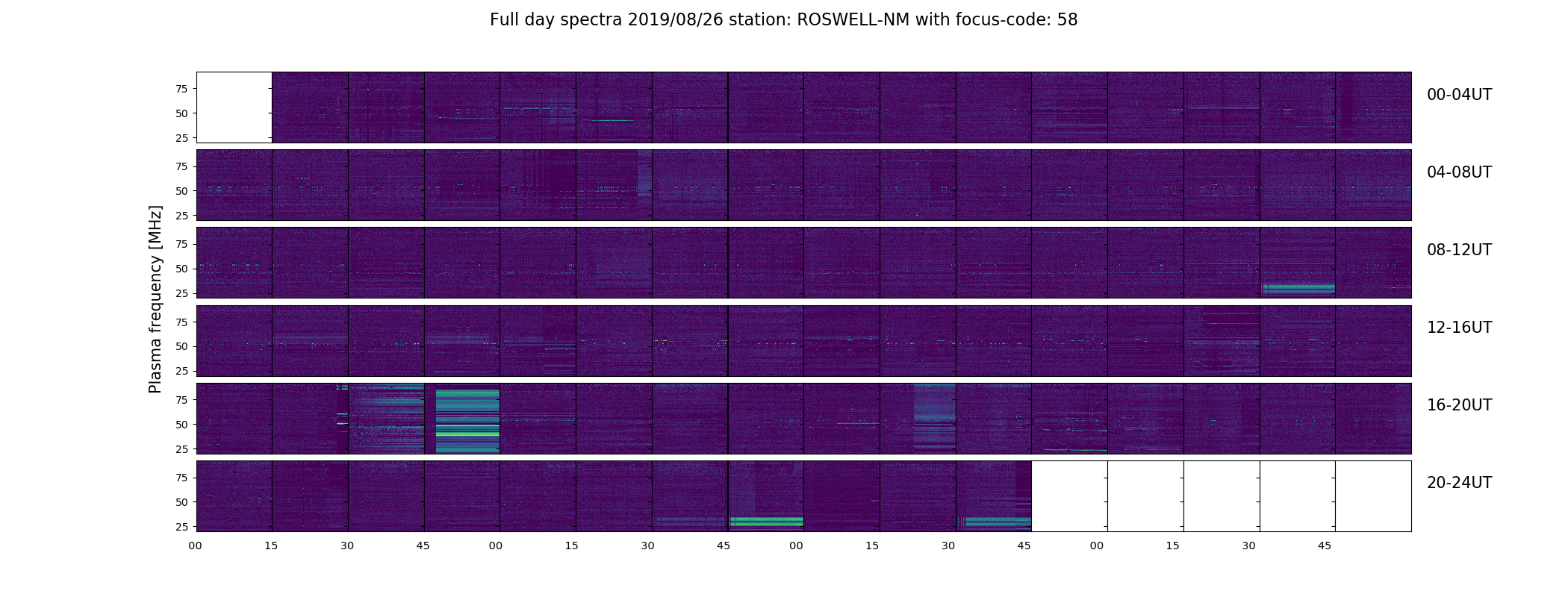 Full day spectra 2019/08/26 station: ROSWELL-NM with focus-code: 58

Plasma frequency [MHz]

75
50
25
00-04UT

75
50
25
04-08UT

75
50
25
08-12UT

75
50
25
12-16UT

75
50
25
16-20UT

75
50
25
20-24UT

00 15 30 45 00 15 30 45 00 15 30 45 00 15 30 45